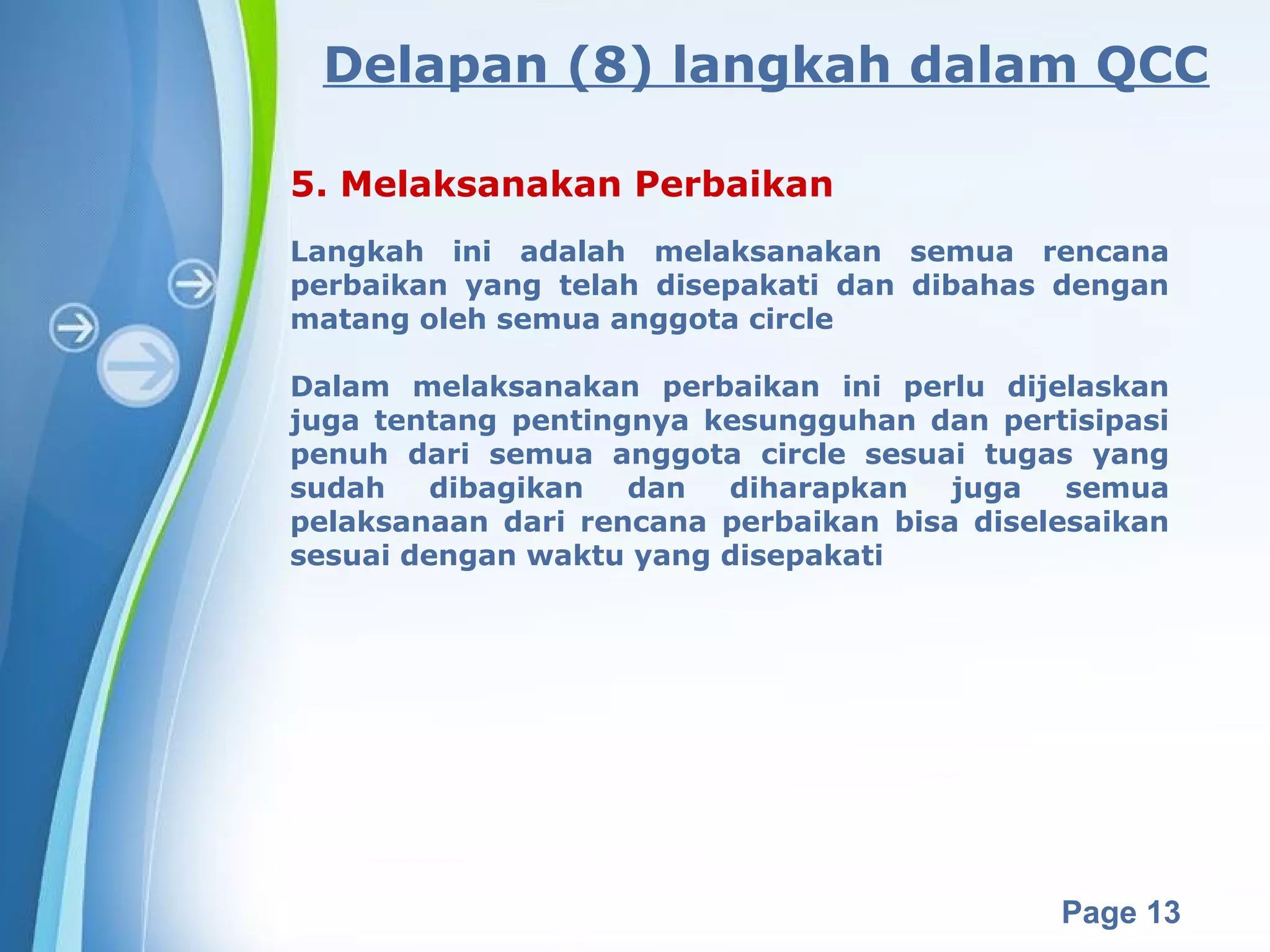 Delapan (8) langkah dalam QCC

5. Melaksanakan Perbaikan

Langkah ini adalah melaksanakan semua rencana perbaikan yang telah disepakati dan dibahas dengan matang oleh semua anggota circle

Dalam melaksanakan perbaikan ini perlu dijelaskan juga tentang pentingnya kesungguhan dan pertisipasi penuh dari semua anggota circle sesuai tugas yang sudah dibagikan dan diharapkan juga semua pelaksanaan dari rencana perbaikan bisa diselesaikan sesuai dengan waktu yang disepakati

Page 13